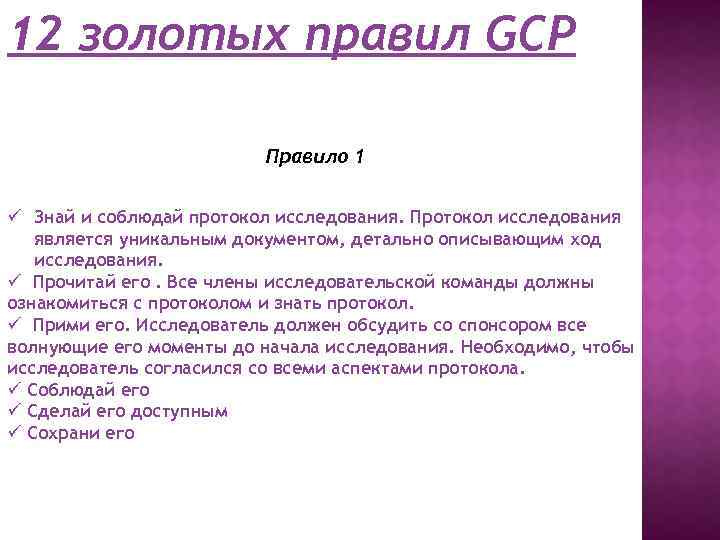 12 золотых правил GCP

Правило 1

✓ Знай и соблюдай протокол исследования. Протокол исследования является уникальным документом, детально описывающим ход исследования.
✓ Прочитай его . Все члены исследовательской команды должны ознакомиться с протоколом и знать протокол.
✓ Прими его. Исследователь должен обсудить со спонсором все волнующие его моменты до начала исследования. Необходимо, чтобы исследователь согласился со всеми аспектами протокола.
✓ Соблюдай его
✓ Сделай его доступным
✓ Сохрани его